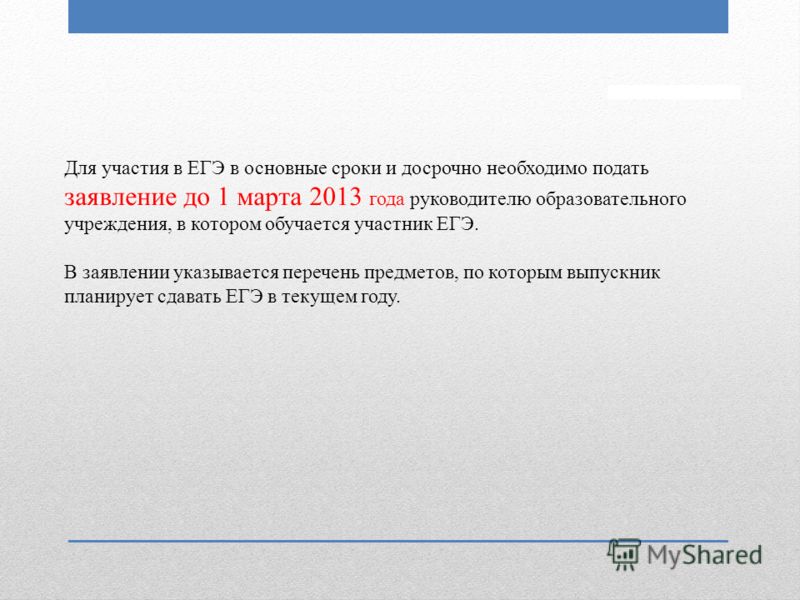 Для участия в ЕГЭ в основные сроки и досрочно необходимо подать заявление до 1 марта 2013 года руководителю образовательного учреждения, в котором обучается участник ЕГЭ.

В заявлении указывается перечень предметов, по которым выпускник планирует сдавать ЕГЭ в текущем году.

MyShared